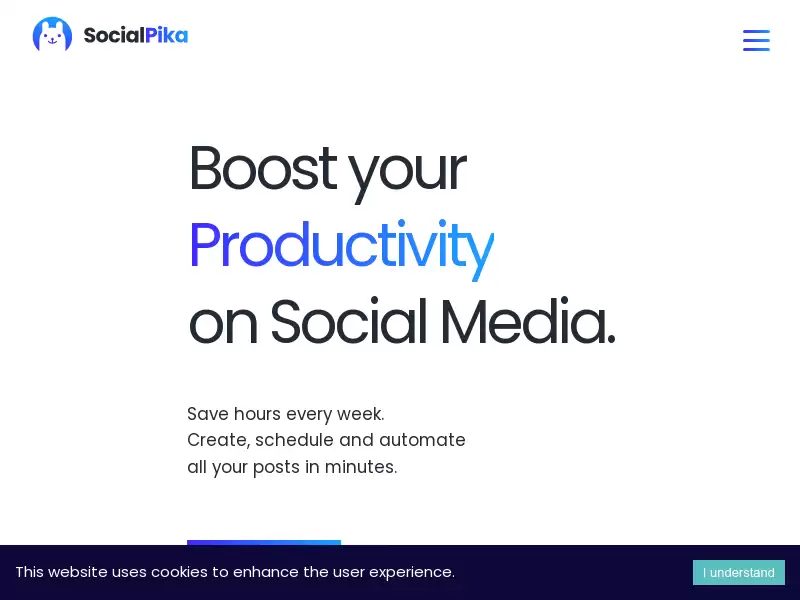 SocialPika

Boost your Productivity on Social Media.

Save hours every week.
Create, schedule and automate all your posts in minutes.

This website uses cookies to enhance the user experience.

I understand